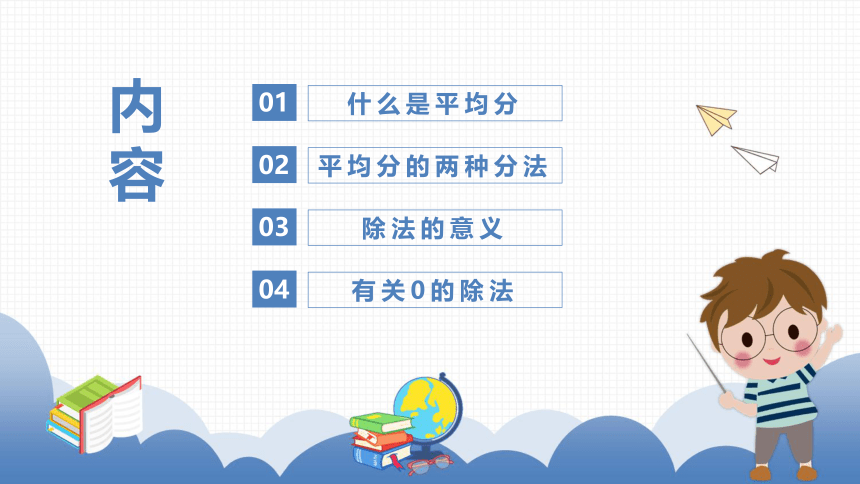 内容

01 什么是平均分

02 平均分的两种分法

03 除法的意义

04 有关0的除法